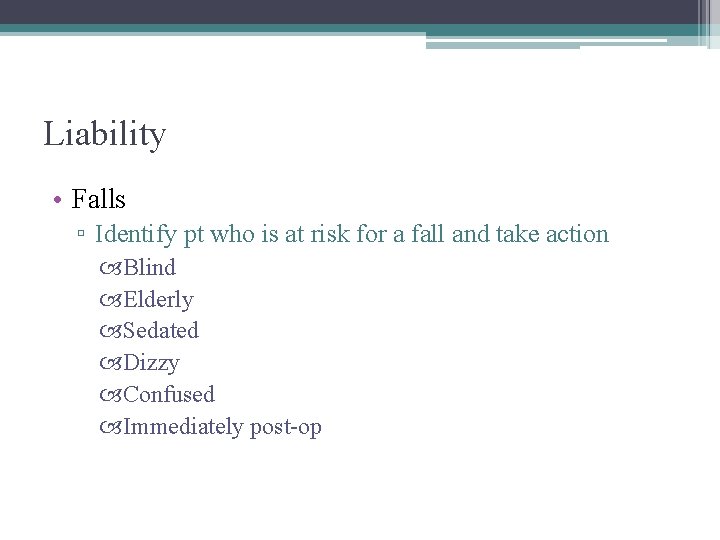 Liability

• Falls
▫ Identify pt who is at risk for a fall and take action
Blind
Elderly
Sedated
Dizzy
Confused
Immediately post-op